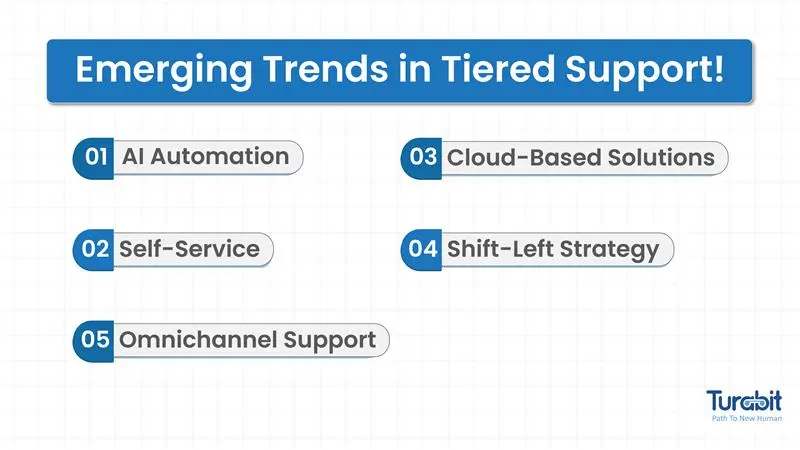 Emerging Trends in Tiered Support!

01 AI Automation

02 Self-Service

05 Omnichannel Support

03 Cloud-Based Solutions

04 Shift-Left Strategy

Turabit
Path To New Human